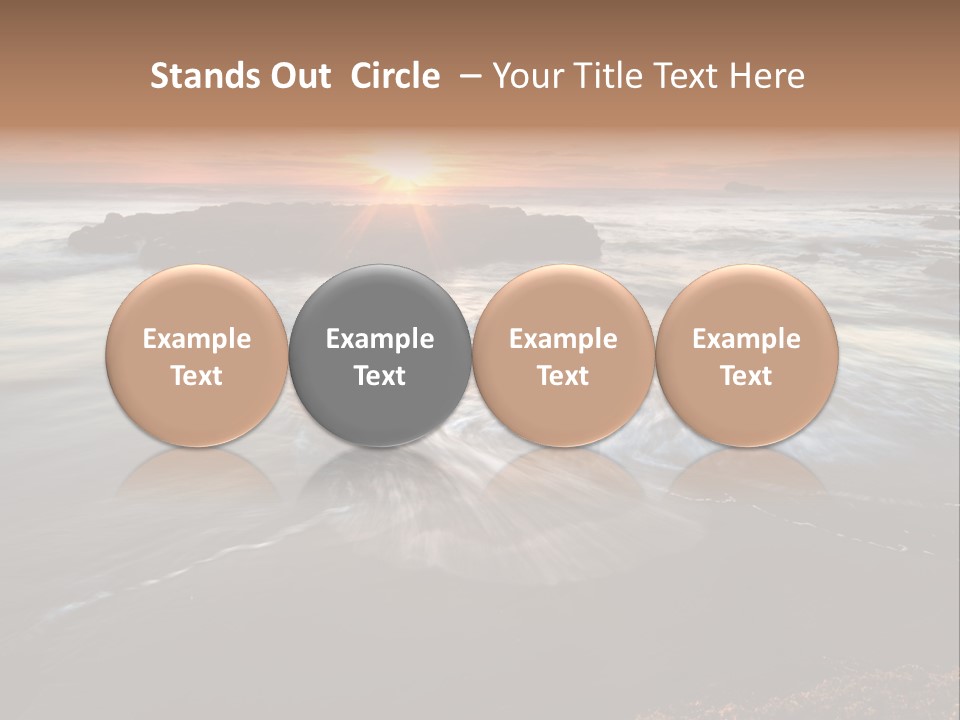 Stands Out Circle – Your Title Text Here

Example Text

Example Text

Example Text

Example Text